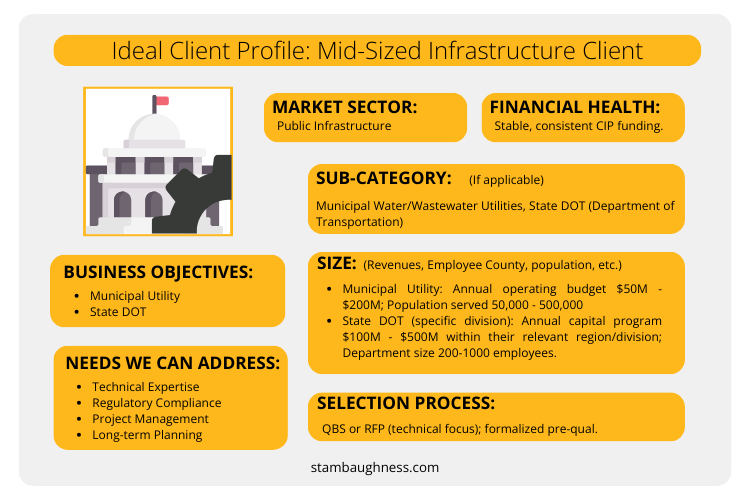 Ideal Client Profile: Mid-Sized Infrastructure Client

MARKET SECTOR:
Public Infrastructure

FINANCIAL HEALTH:
Stable, consistent CIP funding.

SUB-CATEGORY: (If applicable)
Municipal Water/Wastewater Utilities, State DOT (Department of Transportation)

BUSINESS OBJECTIVES:
- Municipal Utility
- State DOT

SIZE: (Revenues, Employee County, population, etc.)
- Municipal Utility: Annual operating budget $50M - $200M; Population served 50,000 - 500,000
- State DOT (specific division): Annual capital program $100M - $500M within their relevant region/division; Department size 200-1000 employees.

NEEDS WE CAN ADDRESS:
- Technical Expertise
- Regulatory Compliance
- Project Management
- Long-term Planning

SELECTION PROCESS:
QBS or RFP (technical focus); formalized pre-qual.

stambaughness.com